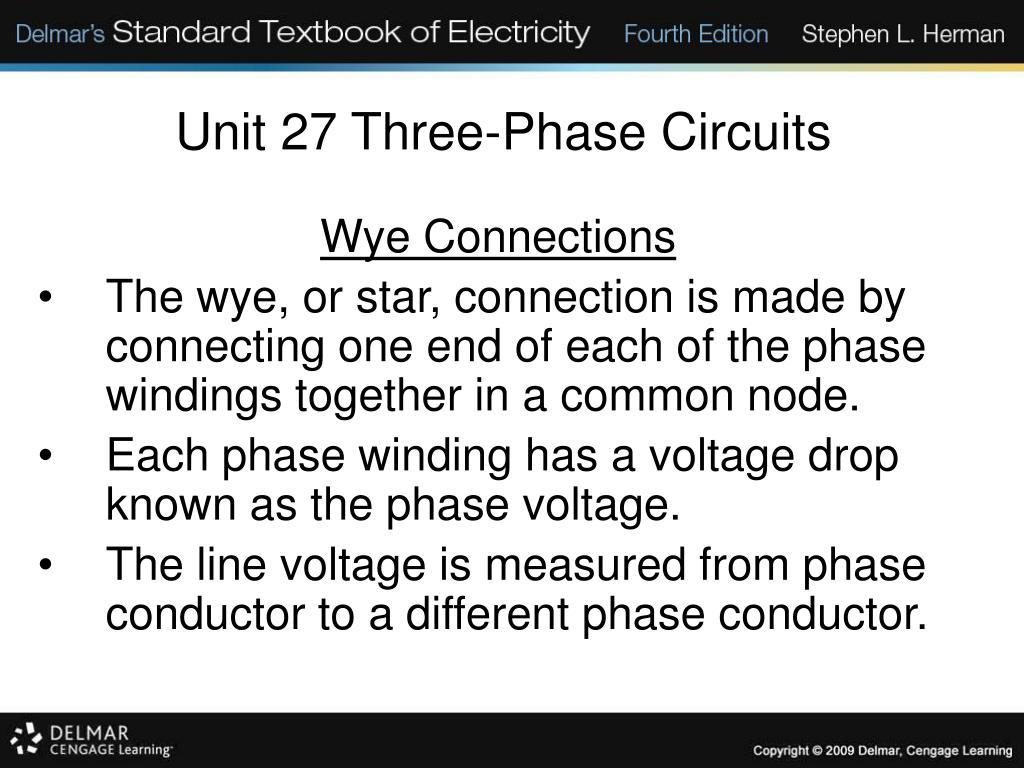 Delmar's Standard Textbook of Electricity Fourth Edition Stephen L. Herman

Unit 27 Three-Phase Circuits

Wye Connections

• The wye, or star, connection is made by connecting one end of each of the phase windings together in a common node.
• Each phase winding has a voltage drop known as the phase voltage.
• The line voltage is measured from phase conductor to a different phase conductor.

DELMAR CENGAGE Learning

Copyright © 2009 Delmar, Cengage Learning